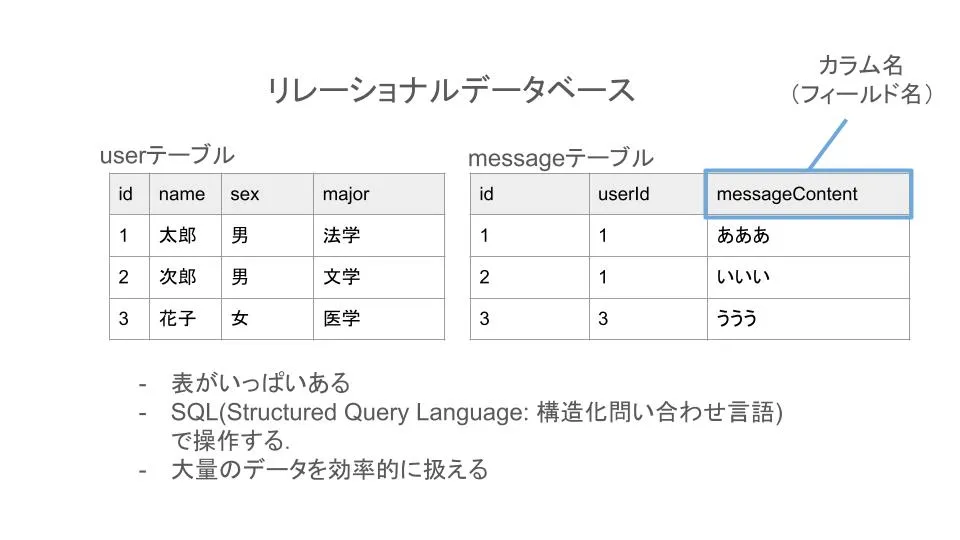 リレーショナルデータベース

カラム名
（フィールド名）

userテーブル

| id | name | sex | major |
|---|---|---|---|
| 1 | 太郎 | 男 | 法学 |
| 2 | 次郎 | 男 | 文学 |
| 3 | 花子 | 女 | 医学 |

messageテーブル

| id | userId | messageContent |
|---|---|---|
| 1 | 1 | あああ |
| 2 | 1 | いいい |
| 3 | 3 | ううう |

- 表がいっぱいある
- SQL(Structured Query Language: 構造化問い合わせ言語)で操作する.
- 大量のデータを効率的に扱える